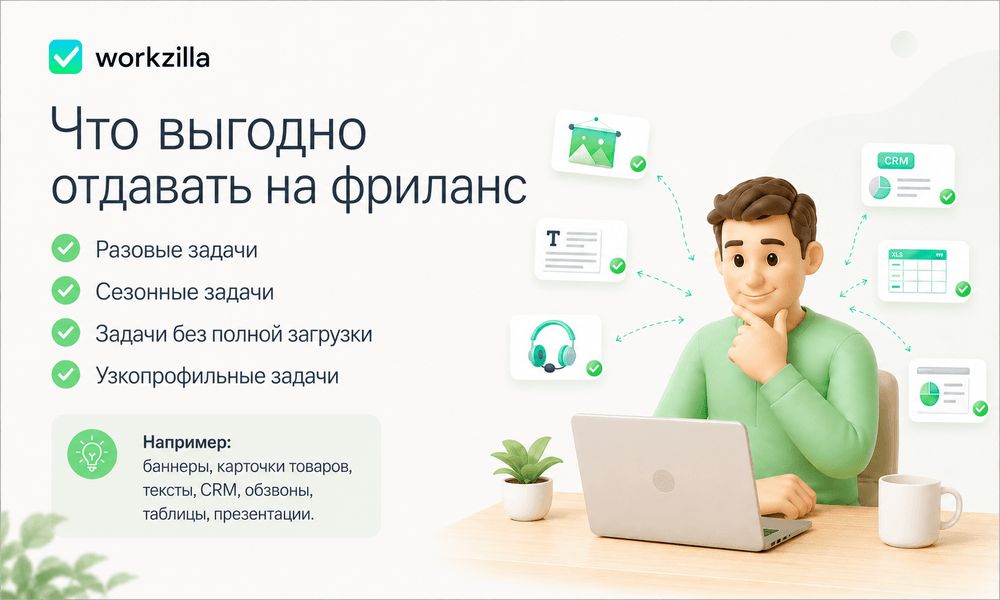 workzilla

Что выгодно отдавать на фриланс

Разовые задачи

Сезонные задачи

Задачи без полной загрузки

Узкопрофильные задачи

Например:
баннеры, карточки товаров, тексты, CRM, обзвоны, таблицы, презентации.

T

CRM

XLS